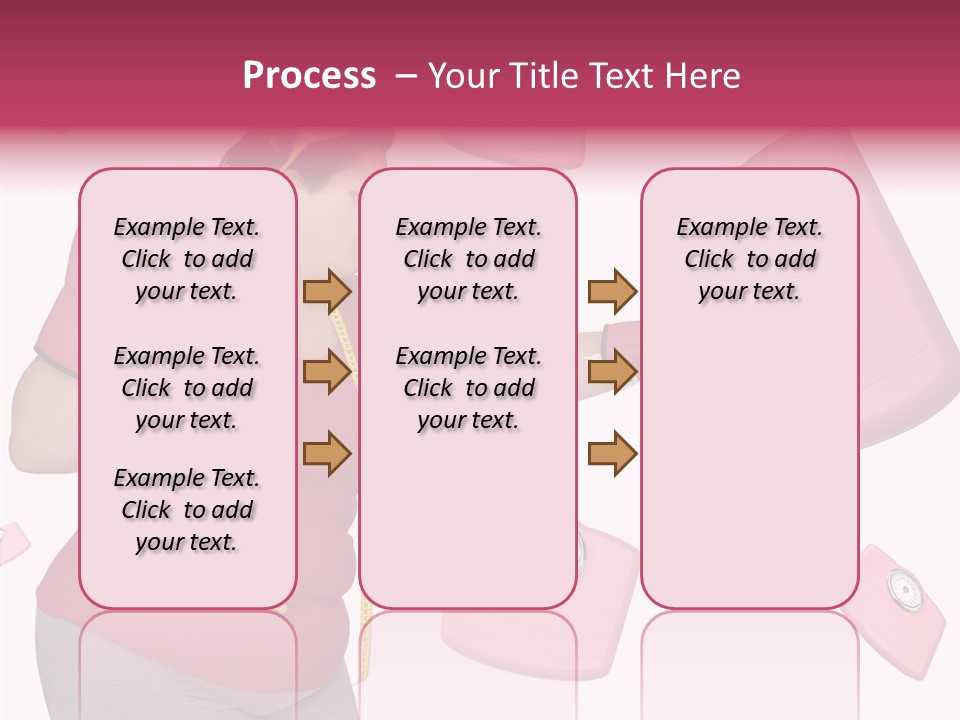 Process – Your Title Text Here

Example Text. Click to add your text.

Example Text. Click to add your text.

Example Text. Click to add your text.

Example Text. Click to add your text.

Example Text. Click to add your text.

Example Text. Click to add your text.